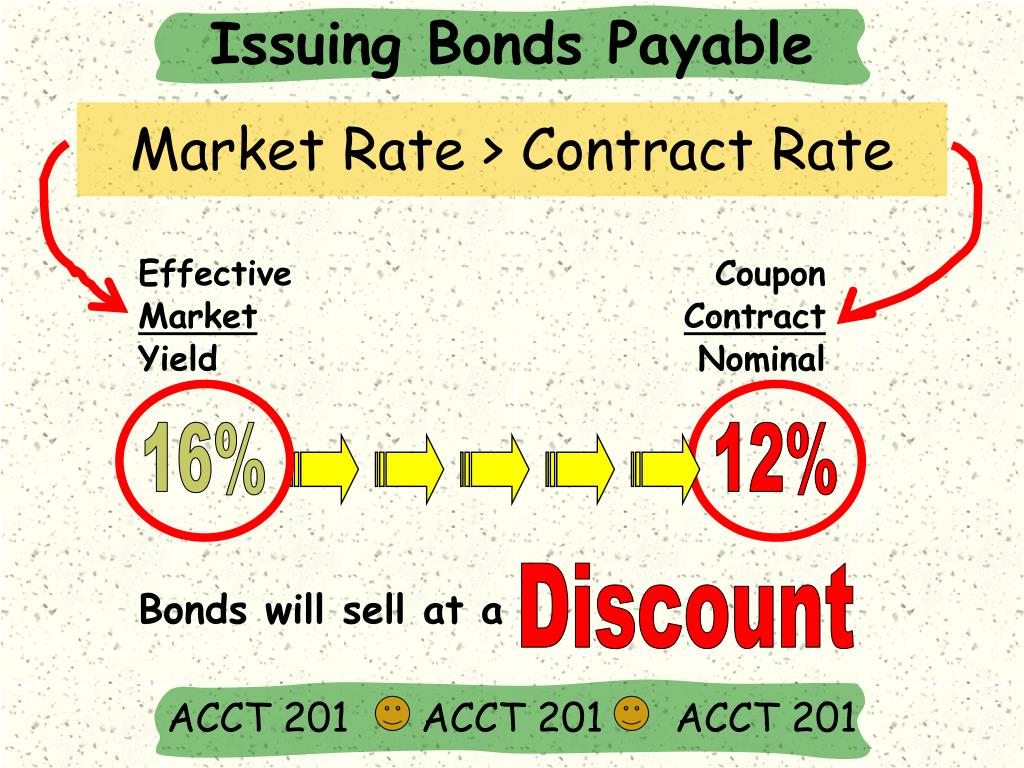 Issuing Bonds Payable

Market Rate > Contract Rate

Effective
Market
Yield

Coupon
Contract
Nominal

16%

12%

Bonds will sell at a Discount

ACCT 201 ACCT 201 ACCT 201